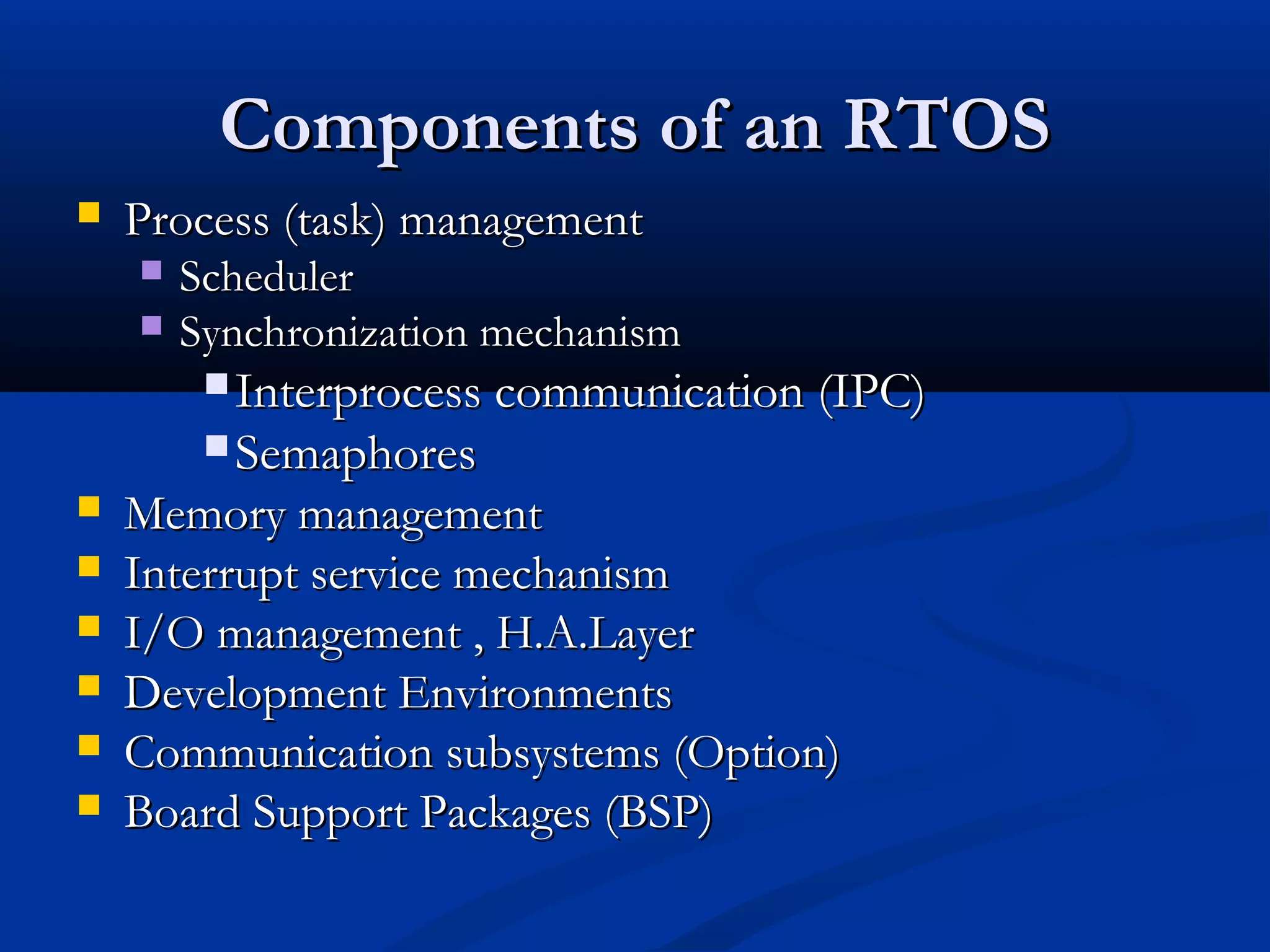 Components of an RTOS

- Process (task) management
  - Scheduler
  - Synchronization mechanism
    - Interprocess communication (IPC)
    - Semaphores
- Memory management
- Interrupt service mechanism
- I/O management , H.A.Layer
- Development Environments
- Communication subsystems (Option)
- Board Support Packages (BSP)